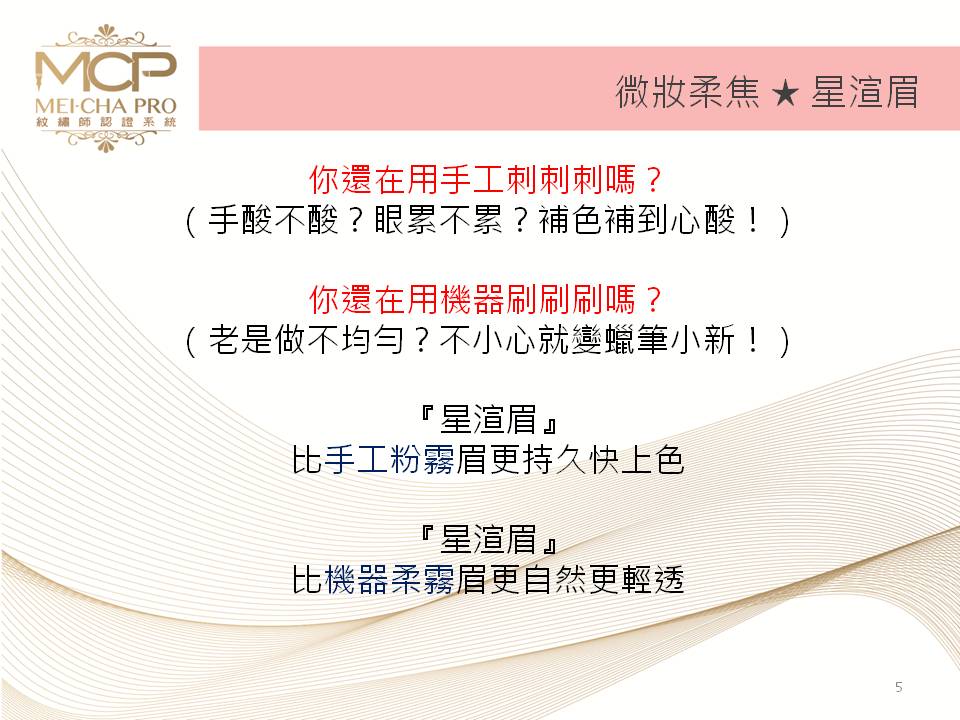 MCP
MEI·CHA PRO
紋繡師認證系統

微妝柔焦 ★ 星渲眉

你還在用手工刺刺刺嗎？
（手酸不酸？眼累不累？補色補到心酸！）

你還在用機器刷刷刷嗎？
（老是做不均勻？不小心就變蠟筆小新！）

『星渲眉』
比手工粉霧眉更持久快上色

『星渲眉』
比機器柔霧眉更自然更輕透

5